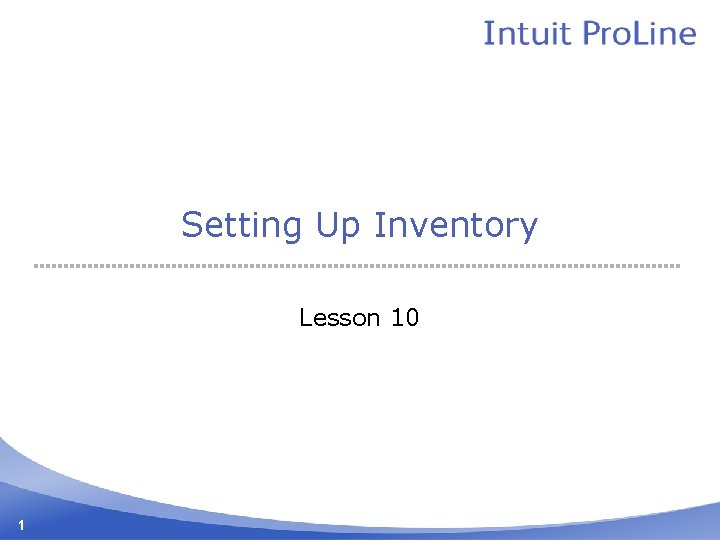 Intuit ProLine

Setting Up Inventory

Lesson 10

1